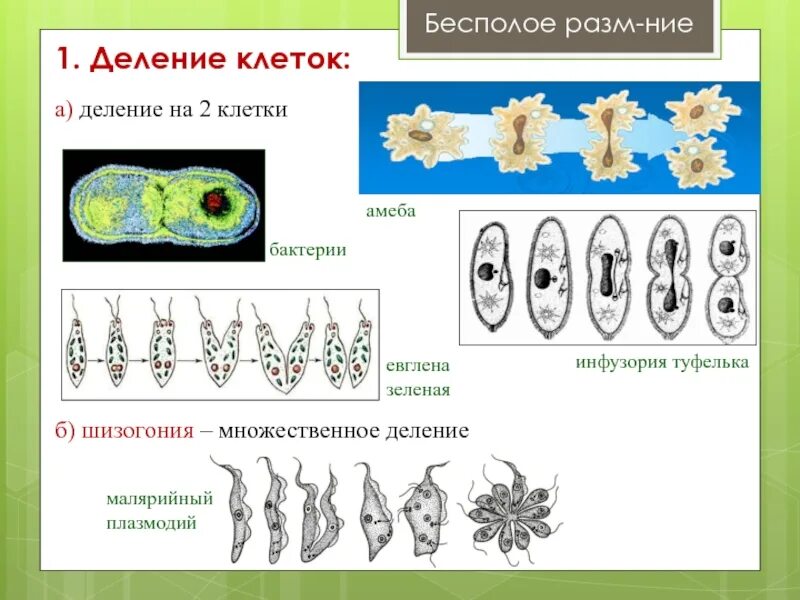 Бесполое разм-ние

1. Деление клеток:

а) деление на 2 клетки

амеба

бактерии

евглена зеленая

инфузория туфелька

б) шизогония – множественное деление

малярийный плазмодий